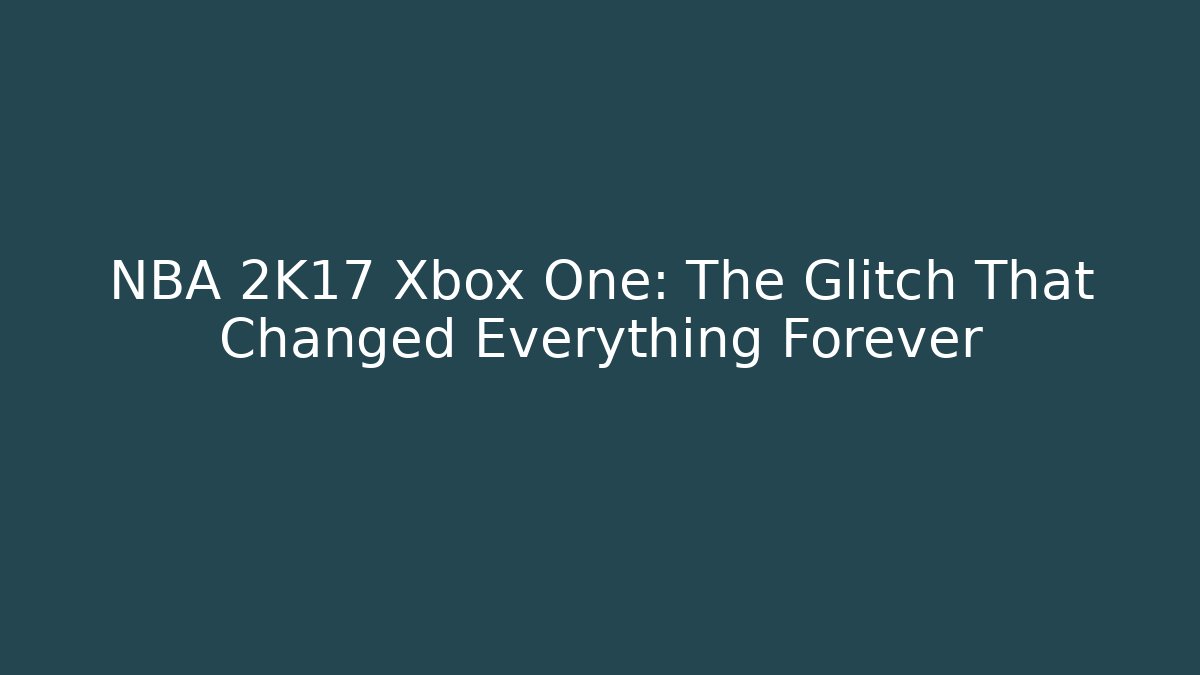 NBA 2K17 Xbox One: The Glitch That Changed Everything Forever